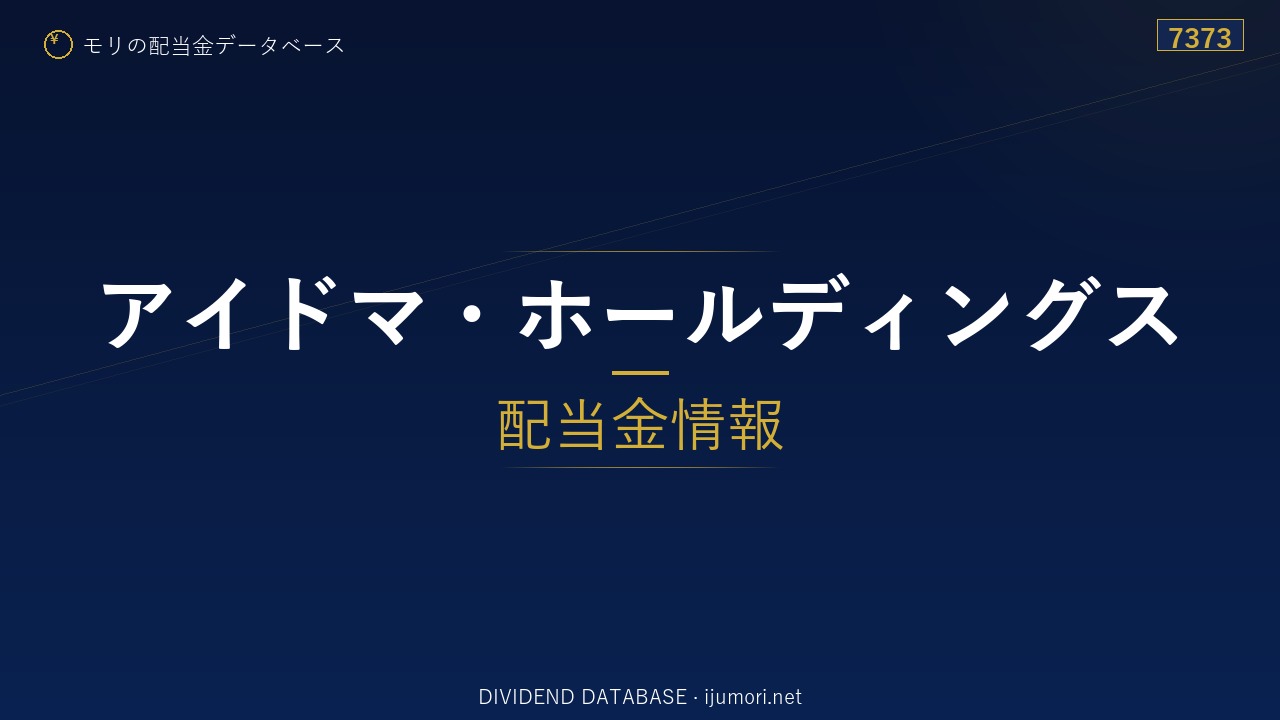 ¥ モリの配当金データベース

7373

アイドマ・ホールディングス

配当金情報

DIVIDEND DATABASE · ijumori.net